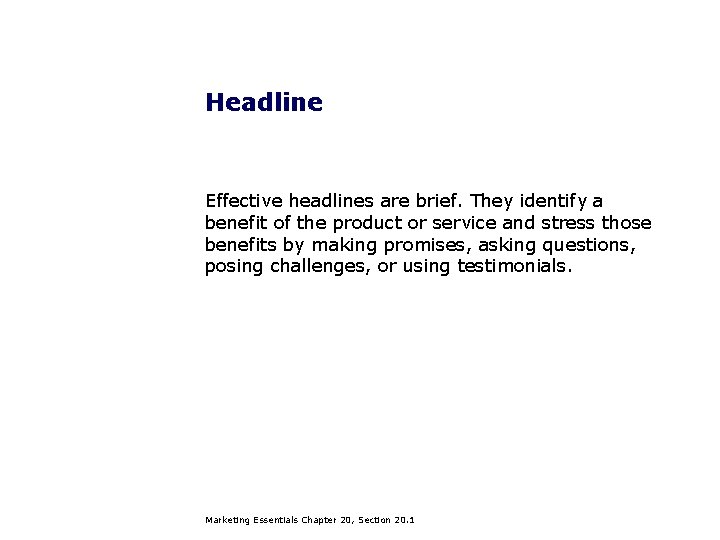 Headline

Effective headlines are brief. They identify a benefit of the product or service and stress those benefits by making promises, asking questions, posing challenges, or using testimonials.

Marketing Essentials Chapter 20, Section 20.1